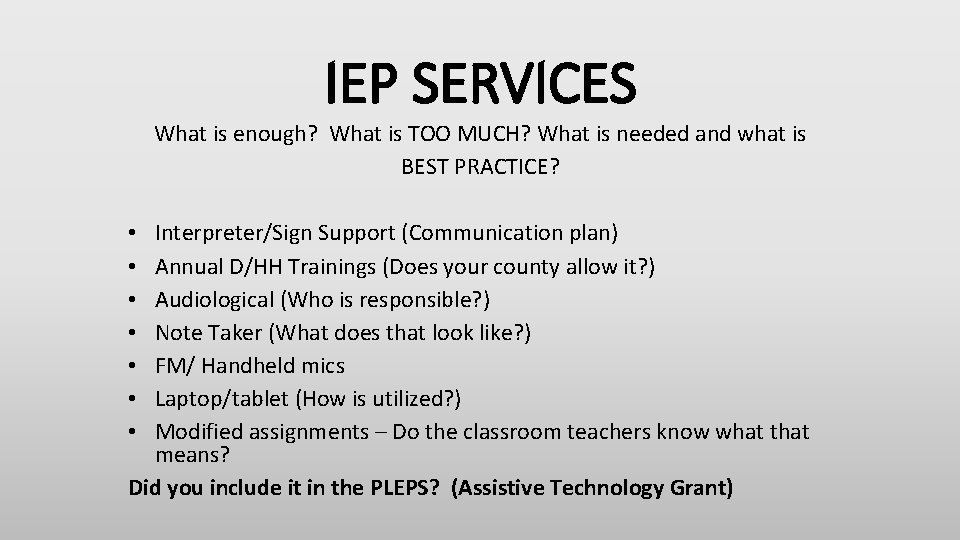 IEP SERVICES

What is enough? What is TOO MUCH? What is needed and what is BEST PRACTICE?

• Interpreter/Sign Support (Communication plan)
• Annual D/HH Trainings (Does your county allow it?)
• Audiological (Who is responsible?)
• Note Taker (What does that look like?)
• FM/ Handheld mics
• Laptop/tablet (How is utilized?)
• Modified assignments – Do the classroom teachers know what that means?

Did you include it in the PLEPS? (Assistive Technology Grant)